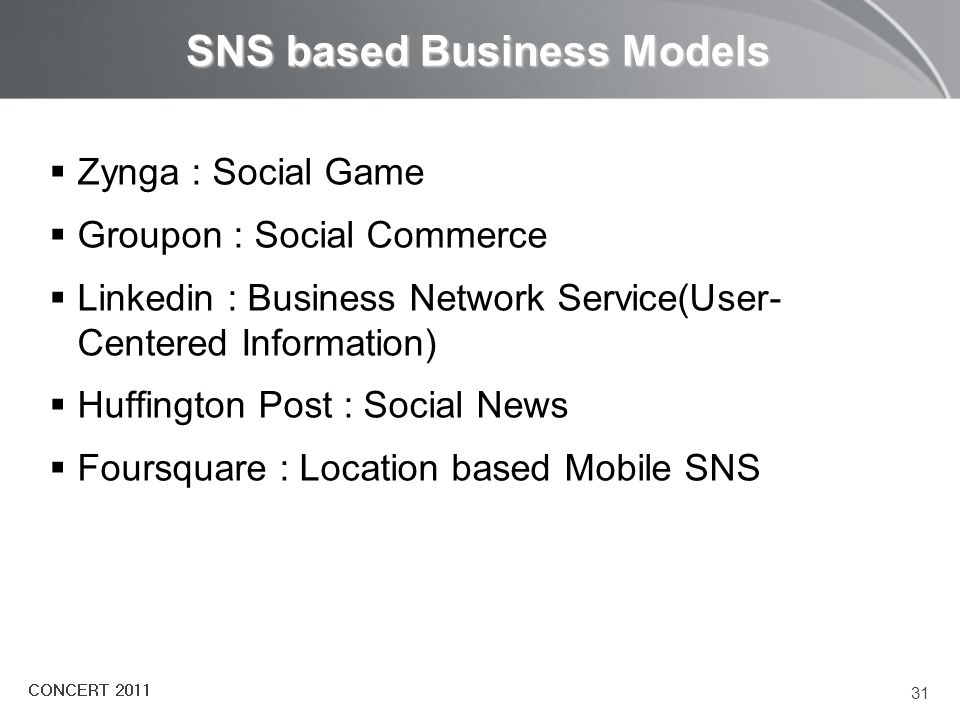 SNS based Business Models

▪ Zynga : Social Game

▪ Groupon : Social Commerce

▪ Linkedin : Business Network Service(User-Centered Information)

▪ Huffington Post : Social News

▪ Foursquare : Location based Mobile SNS

CONCERT 2011

31